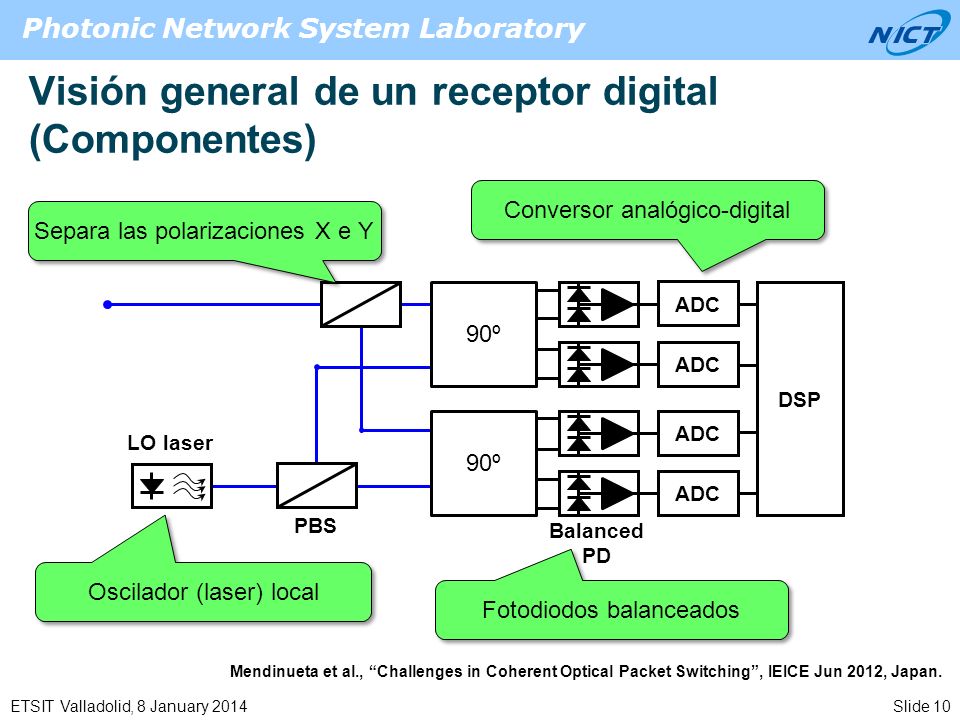 Photonic Network System Laboratory

NICT

Visión general de un receptor digital (Componentes)

Separa las polarizaciones X e Y

Conversor analógico-digital

90º

90º

ADC

ADC

ADC

ADC

DSP

LO laser

PBS

Balanced PD

Oscilador (laser) local

Fotodiodos balanceados

Mendinueta et al., "Challenges in Coherent Optical Packet Switching", IEICE Jun 2012, Japan.

ETSIT Valladolid, 8 January 2014

Slide 10